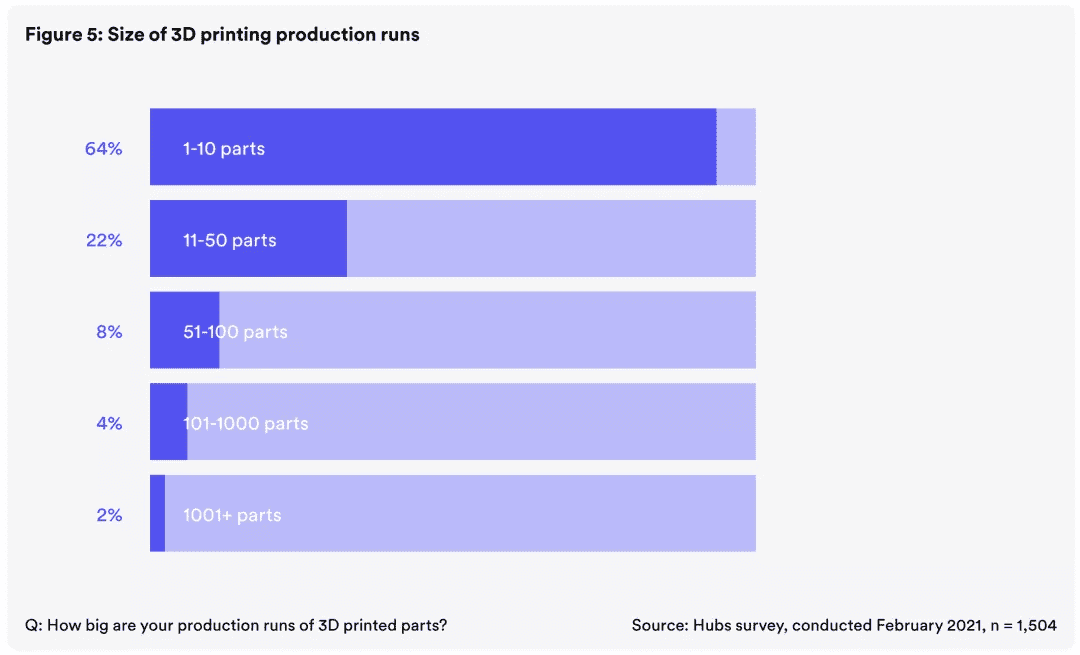 Figure 5: Size of 3D printing production runs

64% 1-10 parts

22% 11-50 parts

8% 51-100 parts

4% 101-1000 parts

2% 1001+ parts

Q: How big are your production runs of 3D printed parts?

Source: Hubs survey, conducted February 2021, n = 1,504